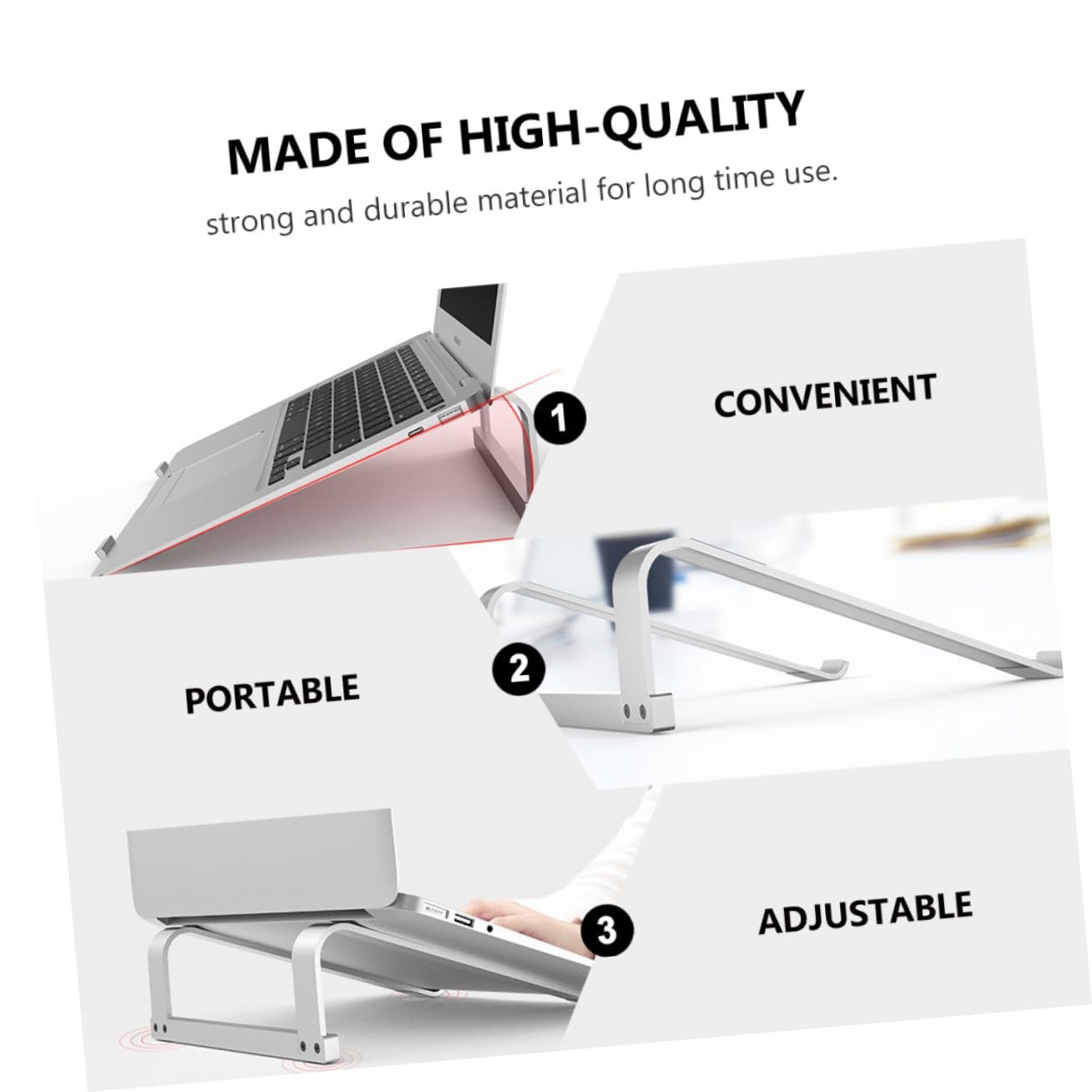 MADE OF HIGH-QUALITY

strong and durable material for long time use.

1

CONVENIENT

PORTABLE

2

3

ADJUSTABLE